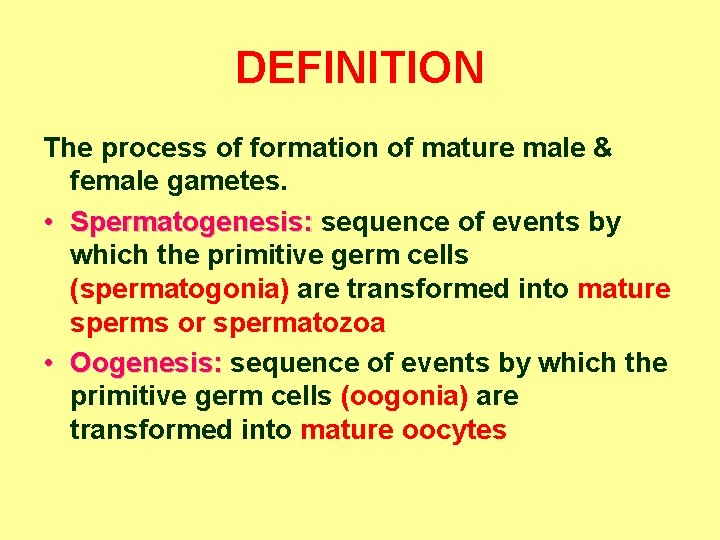 DEFINITION

The process of formation of mature male & female gametes.

• Spermatogenesis: sequence of events by which the primitive germ cells (spermatogonia) are transformed into mature sperms or spermatozoa

• Oogenesis: sequence of events by which the primitive germ cells (oogonia) are transformed into mature oocytes